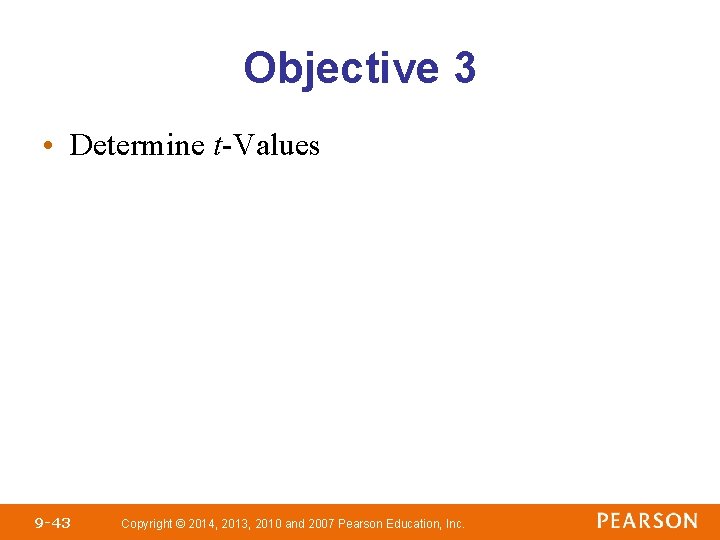 Objective 3

• Determine $t$-Values

9-43 Copyright © 2014, 2013, 2010 and 2007 Pearson Education, Inc. PEARSON